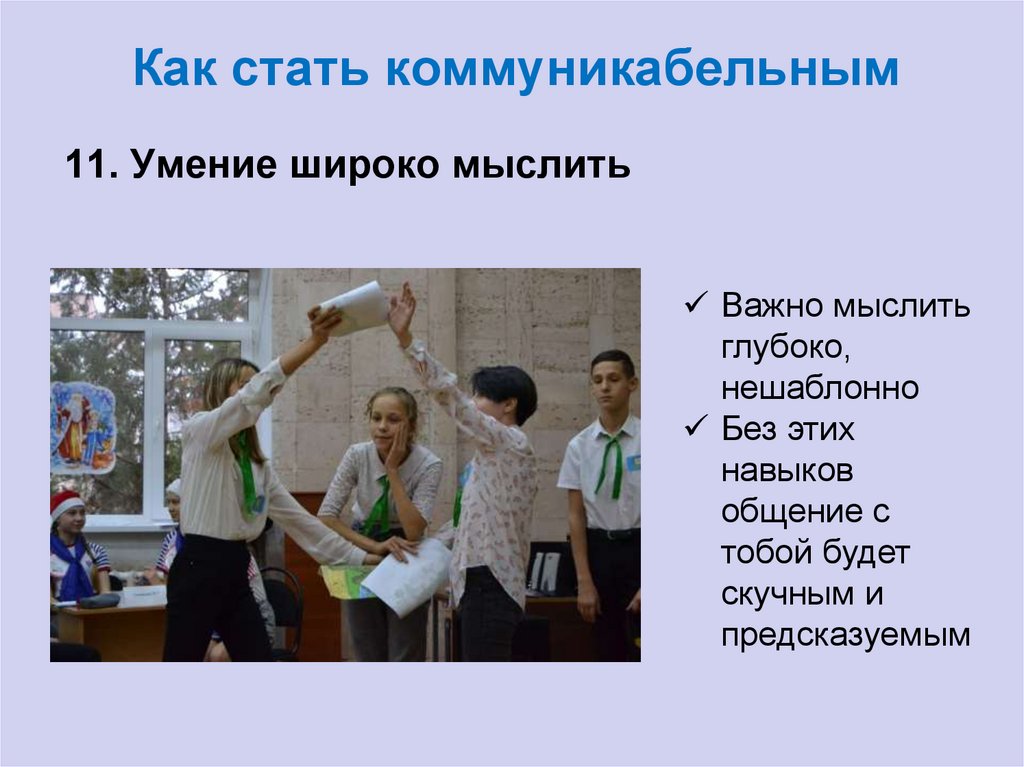 Как стать коммуникабельным

11. Умение широко мыслить

✓ Важно мыслить глубоко, нешаблонно
✓ Без этих навыков общение с тобой будет скучным и предсказуемым